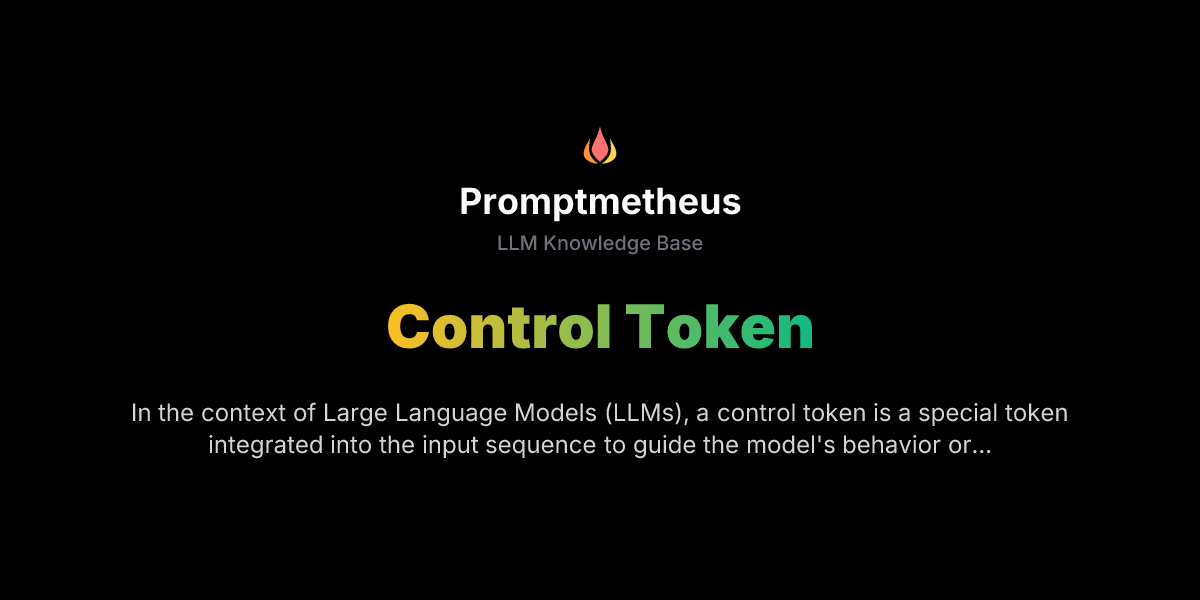 Promptmetheus

LLM Knowledge Base

Control Token

In the context of Large Language Models (LLMs), a control token is a special token integrated into the input sequence to guide the model's behavior or...